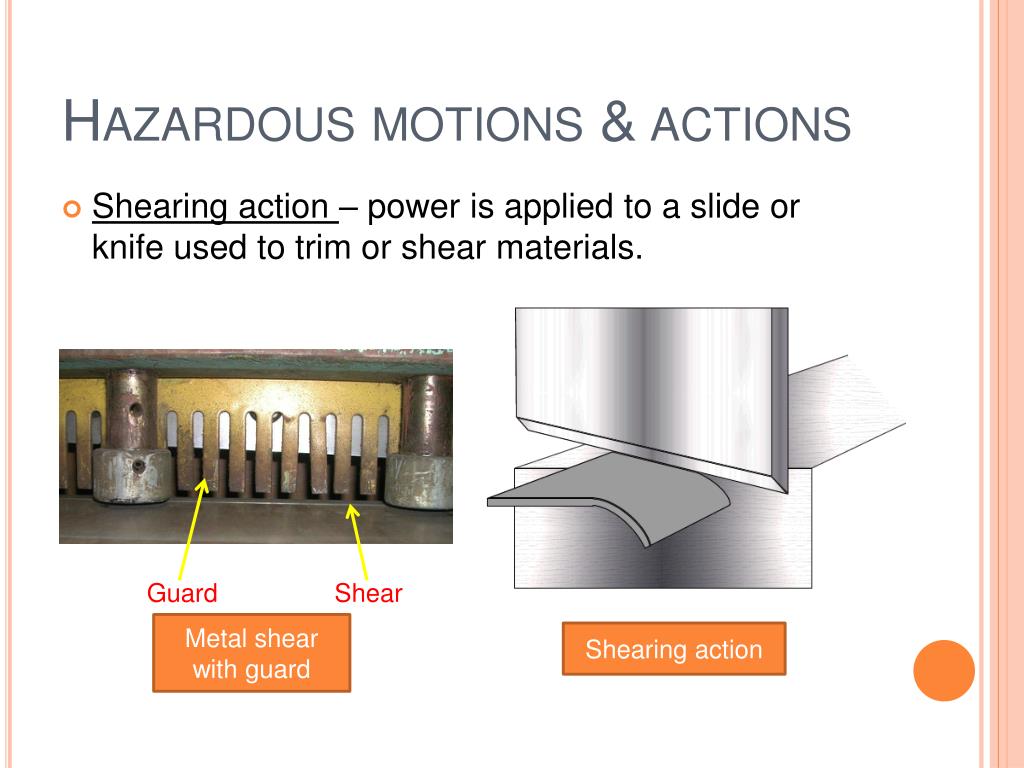 HAZARDOUS MOTIONS & ACTIONS

Shearing action – power is applied to a slide or knife used to trim or shear materials.

Guard

Shear

Metal shear with guard

Shearing action